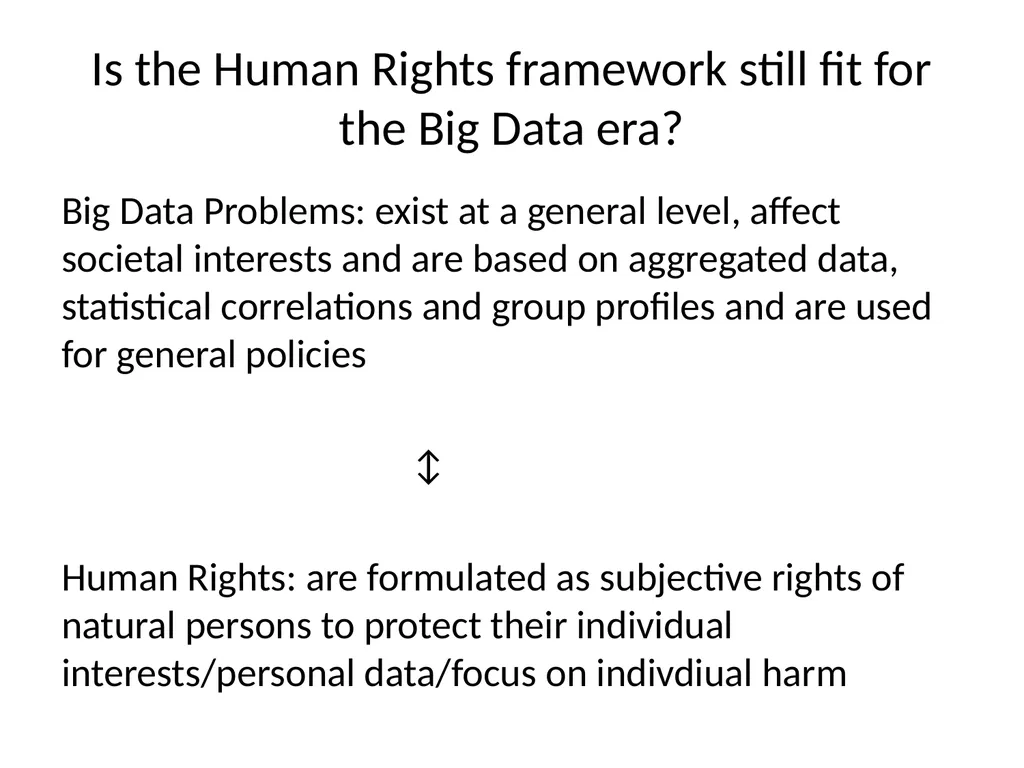 Is the Human Rights framework still fit for the Big Data era?

Big Data Problems: exist at a general level, affect societal interests and are based on aggregated data, statistical correlations and group profiles and are used for general policies

↕

Human Rights: are formulated as subjective rights of natural persons to protect their individual interests/personal data/focus on indivdiual harm